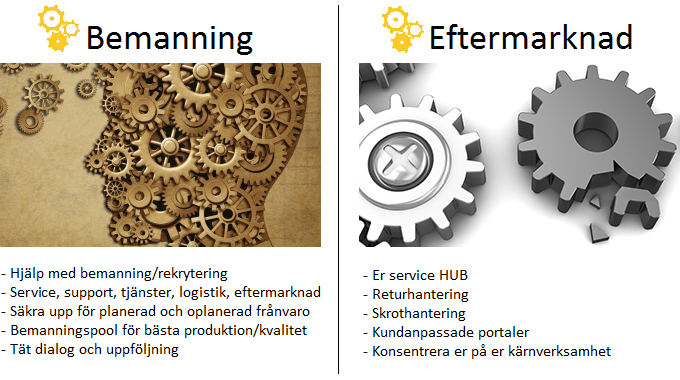 Bemanning

- Hjälp med bemanning/rekrytering
- Service, support, tjänster, logistik, eftermarknad
- Säkra upp för planerad och oplanerad frånvaro
- Bemanningspool för bästa produktion/kvalitet
- Tät dialog och uppföljning

Eftermarknad

- Er service HUB
- Returhantering
- Skrothantering
- Kundanpassade portaler
- Konsentrera er på er kärnverksamhet